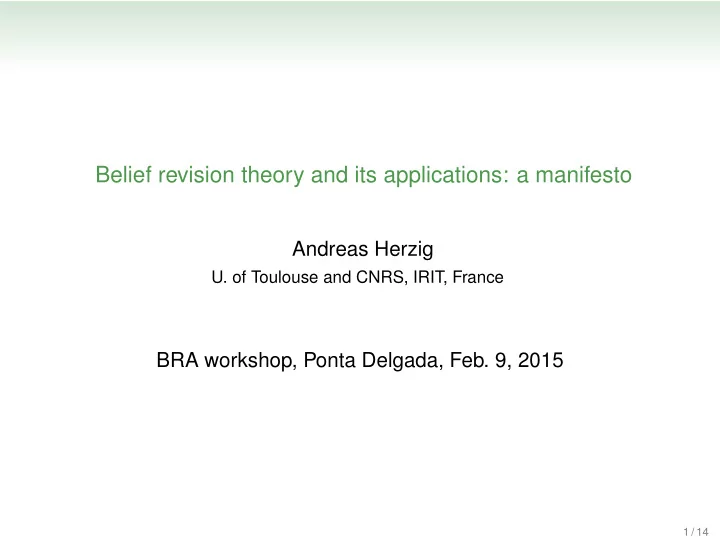 Belief revision theory and its applications: a manifesto

Andreas Herzig
U. of Toulouse and CNRS, IRIT, France

BRA workshop, Ponta Delgada, Feb. 9, 2015

1 / 14